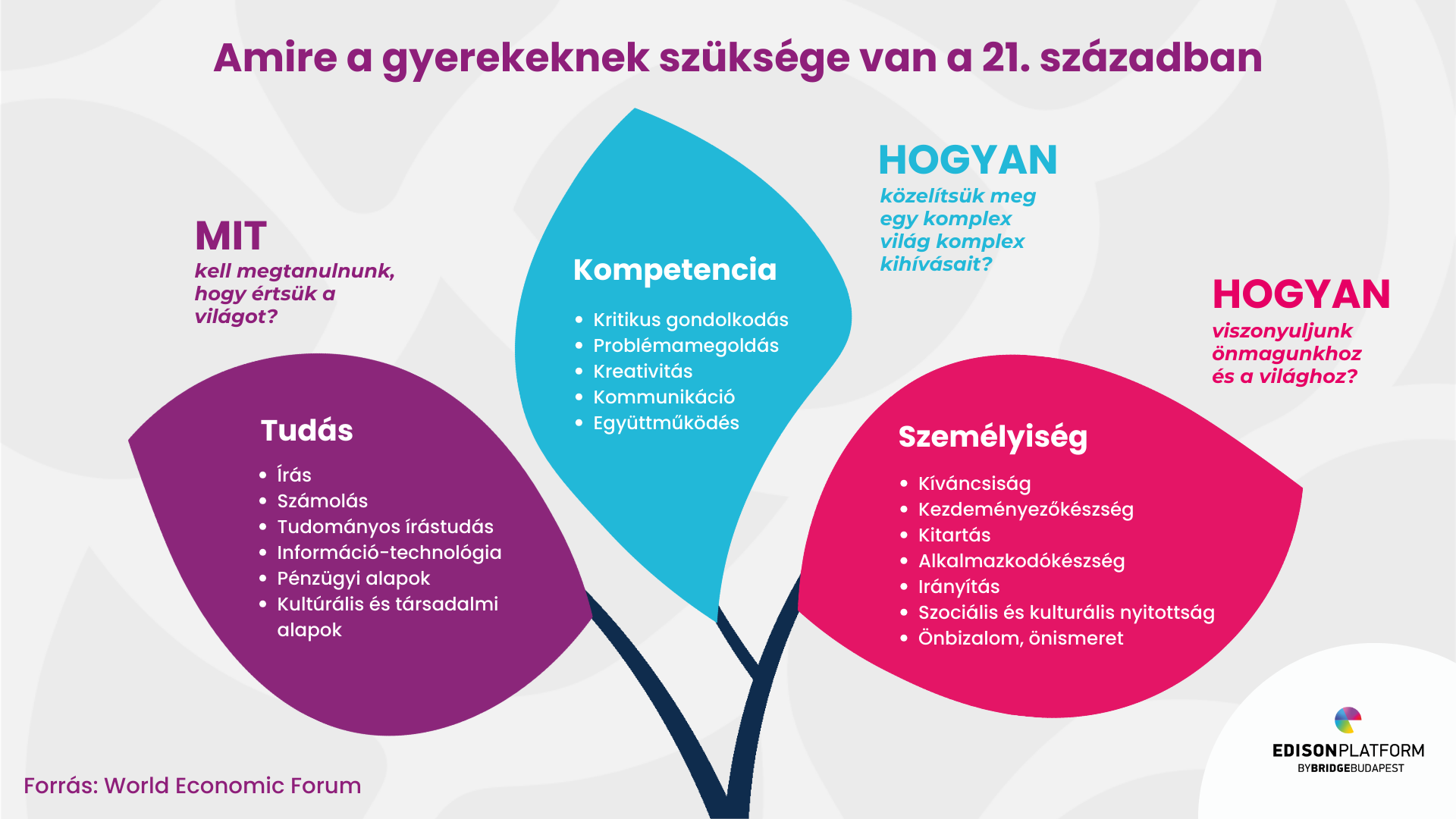 Amire a gyerekeknek szüksége van a 21. században

MIT
kell megtanulnunk, hogy értsük a világot?

Tudás
- Írás
- Számolás
- Tudományos írástudás
- Információ-technológia
- Pénzügyi alapok
- Kultúrális és társadalmi alapok

Kompetencia
- Kritikus gondolkodás
- Problémamegoldás
- Kreativitás
- Kommunikáció
- Együttműködés

HOGYAN
közelítsük meg egy komplex világ komplex kihívásait?

HOGYAN
viszonyuljunk önmagunkhoz és a világhoz?

Személyiség
- Kíváncsiság
- Kezdeményezőkészség
- Kitartás
- Alkalmazkodókészség
- Irányítás
- Szociális és kulturális nyitottság
- Önbizalom, önismeret

Forrás: World Economic Forum

EDISONPLATFORM
BYBRIDGEBUDAPEST